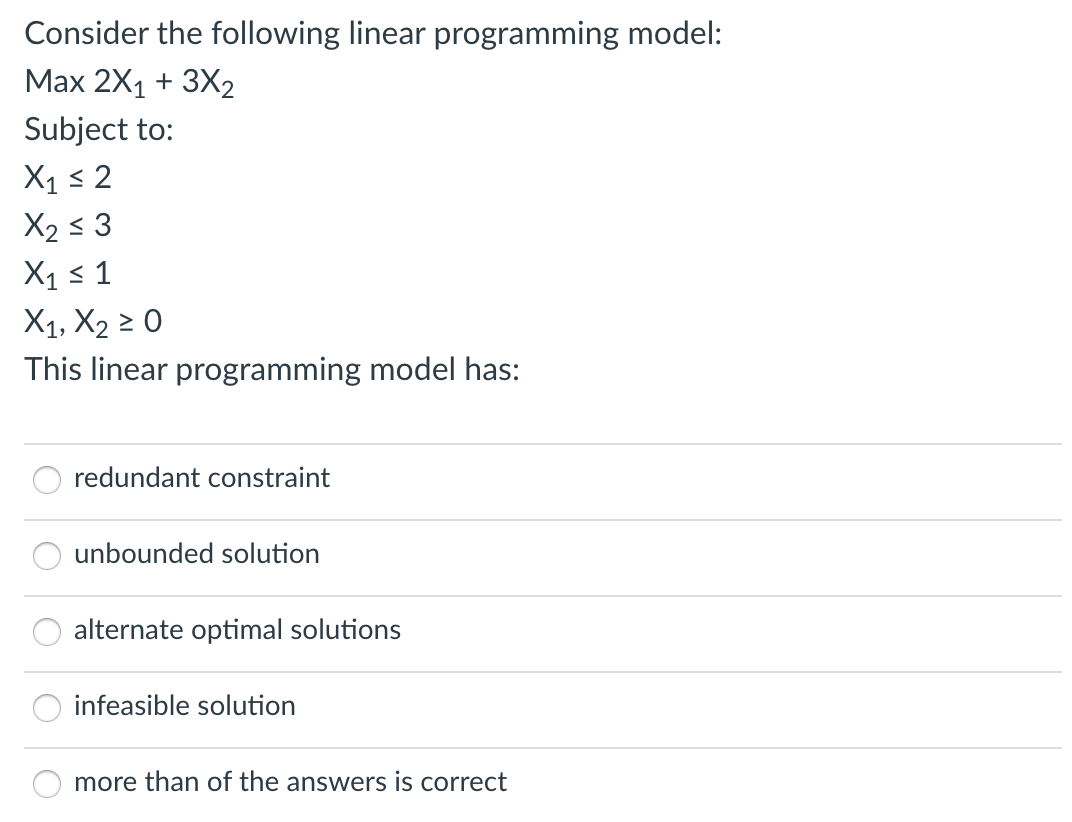 Consider the following linear programming model:

Max $2X_1 + 3X_2$

Subject to:

$X_1 \leq 2$

$X_2 \leq 3$

$X_1 \leq 1$

$X_1, X_2 \geq 0$

This linear programming model has:

redundant constraint

unbounded solution

alternate optimal solutions

infeasible solution

more than of the answers is correct